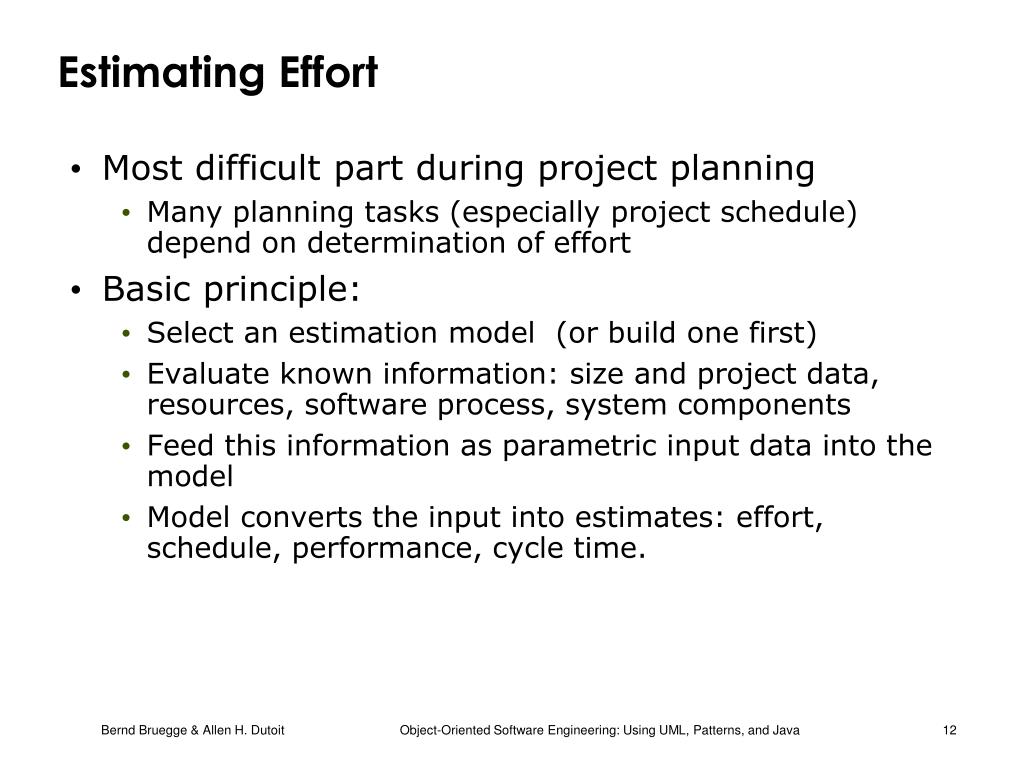 Estimating Effort

• Most difficult part during project planning
  • Many planning tasks (especially project schedule) depend on determination of effort
• Basic principle:
  • Select an estimation model (or build one first)
  • Evaluate known information: size and project data, resources, software process, system components
  • Feed this information as parametric input data into the model
  • Model converts the input into estimates: effort, schedule, performance, cycle time.

Bernd Bruegge & Allen H. Dutoit Object-Oriented Software Engineering: Using UML, Patterns, and Java 12